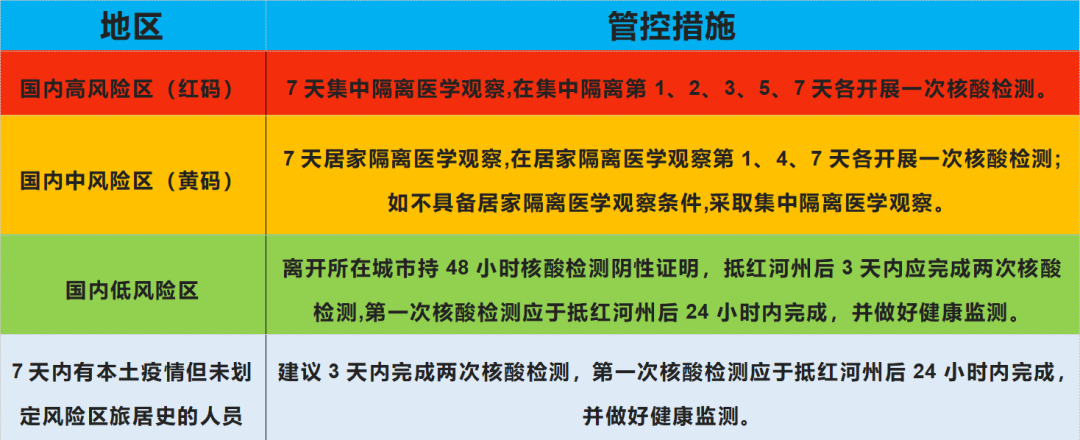 | 地区 | 管控措施 |
|---|---|
| 国内高风险区（红码） | 7 天集中隔离医学观察,在集中隔离第 1、2、3、5、7 天各开展一次核酸检测。 |
| 国内中风险区（黄码） | 7 天居家隔离医学观察,在居家隔离医学观察第 1、4、7 天各开展一次核酸检测；如不具备居家隔离医学观察条件,采取集中隔离医学观察。 |
| 国内低风险区 | 离开所在城市持 48 小时核酸检测阴性证明，抵红河州后 3 天内应完成两次核酸检测,第一次核酸检测应于抵红河州后 24 小时内完成，并做好健康监测。 |
| 7 天内有本土疫情但未划定风险区旅居史的人员 | 建议 3 天内完成两次核酸检测，第一次核酸检测应于抵红河州后 24 小时内完成，并做好健康监测。 |